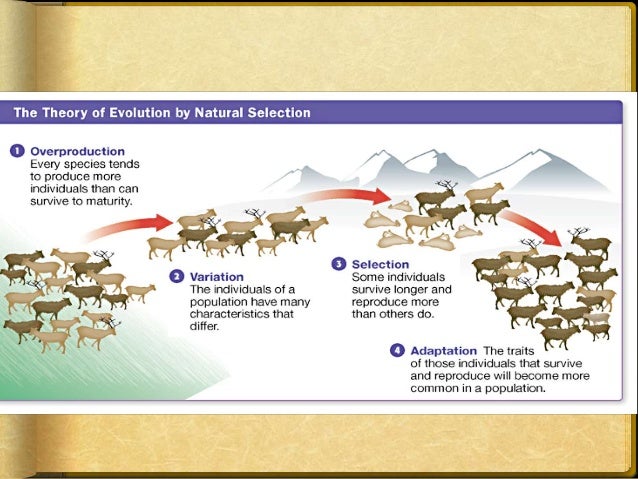 The Theory of Evolution by Natural Selection

1 Overproduction
Every species tends to produce more individuals than can survive to maturity.

2 Variation
The individuals of a population have many characteristics that differ.

3 Selection
Some individuals survive longer and reproduce more than others do.

4 Adaptation The traits of those individuals that survive and reproduce will become more common in a population.